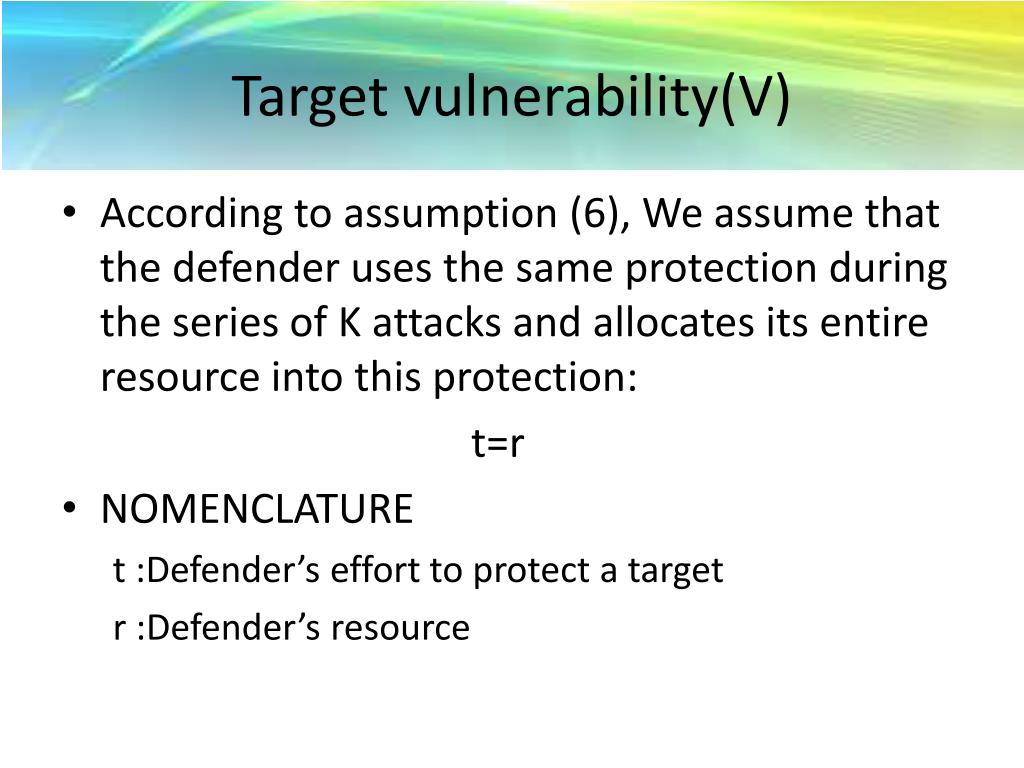 Target vulnerability(V)

• According to assumption (6), We assume that the defender uses the same protection during the series of K attacks and allocates its entire resource into this protection:

t=r

• NOMENCLATURE

t :Defender’s effort to protect a target

r :Defender’s resource